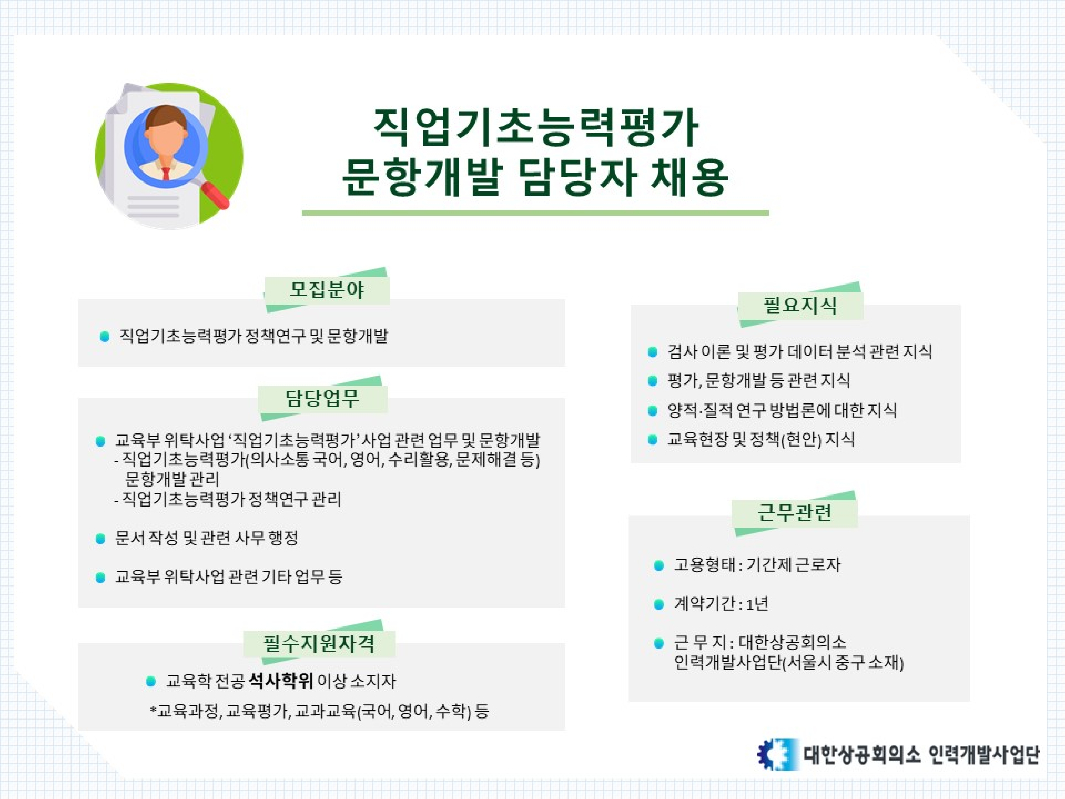 직업기초능력평가
문항개발 담당자 채용

모집분야

직업기초능력평가 정책연구 및 문항개발

담당업무

교육부 위탁사업 '직업기초능력평가' 사업 관련 업무 및 문항개발
- 직업기초능력평가(의사소통 국어, 영어, 수리활용, 문제해결 등) 문항개발 관리
- 직업기초능력평가 정책연구 관리

문서 작성 및 관련 사무 행정

교육부 위탁사업 관련 기타 업무 등

필수지원자격

교육학 전공 석사학위 이상 소지자

*교육과정, 교육평가, 교과교육(국어, 영어, 수학) 등

필요지식

검사 이론 및 평가 데이터 분석 관련 지식

평가, 문항개발 등 관련 지식

양적·질적 연구 방법론에 대한 지식

교육현장 및 정책(현안) 지식

근무관련

고용형태 : 기간제 근로자

계약기간 : 1년

근 무 지 : 대한상공회의소 인력개발사업단(서울시 중구 소재)

대한상공회의소 인력개발사업단